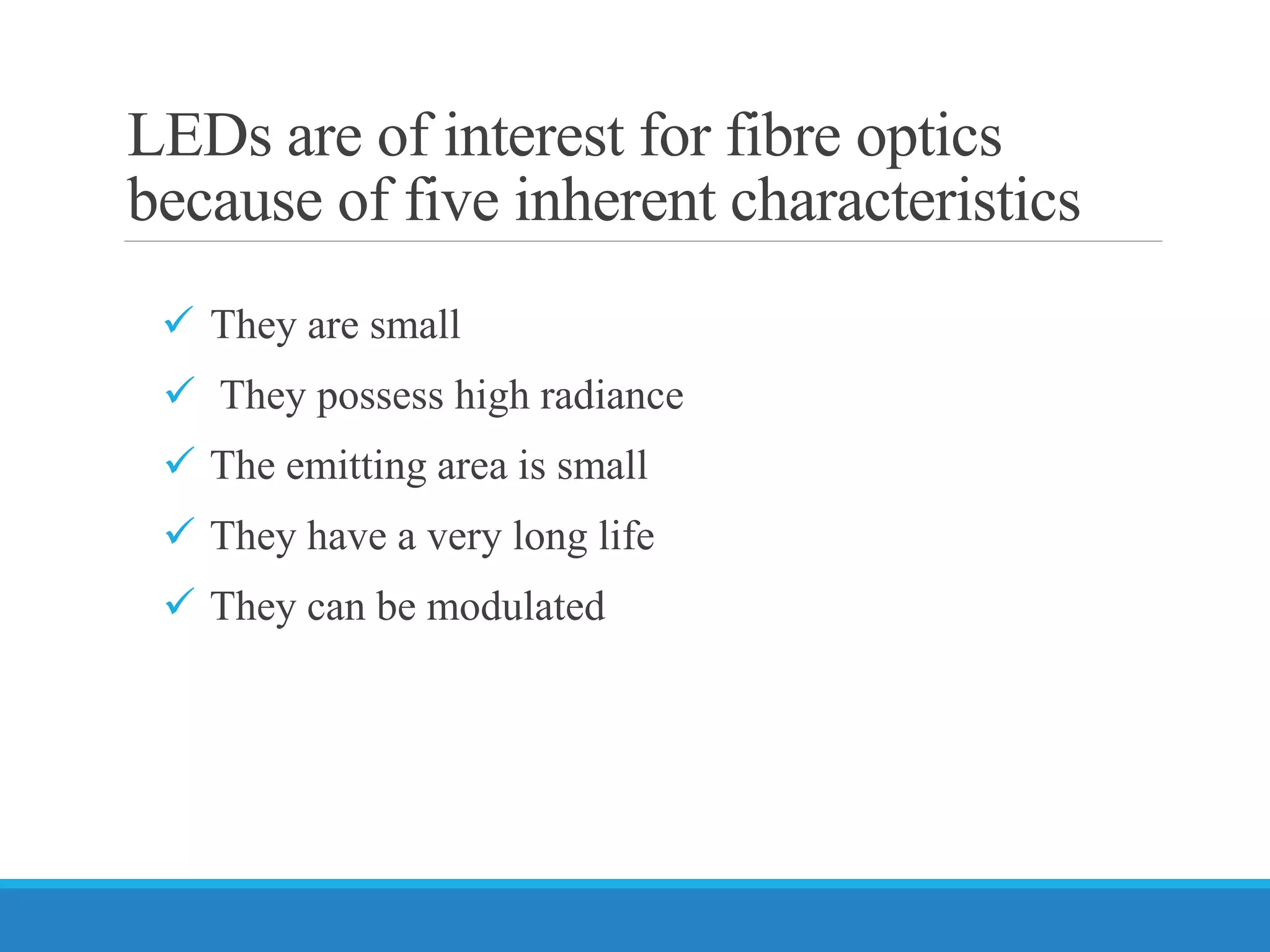 LEDs are of interest for fibre optics because of five inherent characteristics

✓ They are small

✓ They possess high radiance

✓ The emitting area is small

✓ They have a very long life

✓ They can be modulated